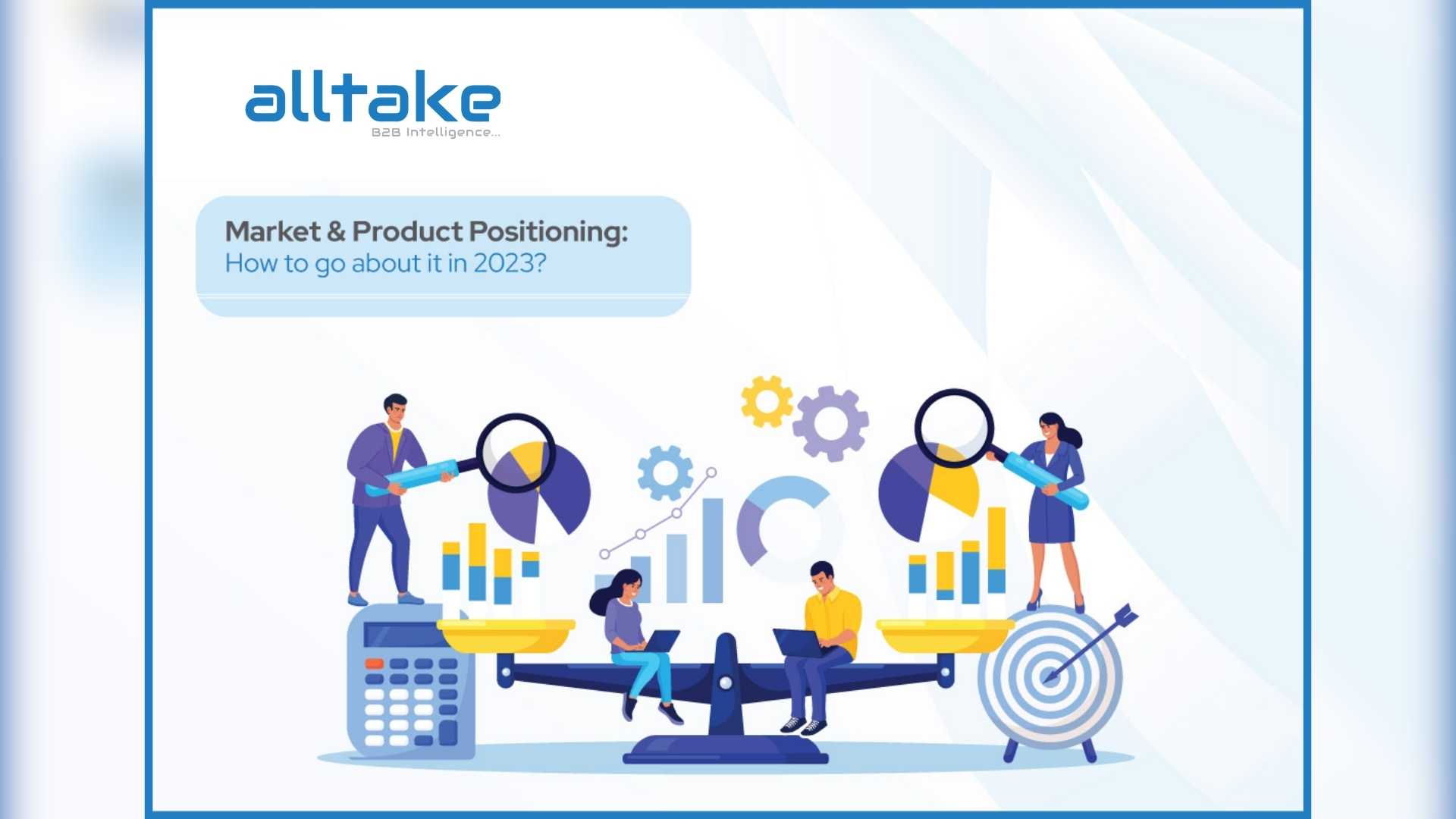 alltake
B2B Intelligence...

Market & Product Positioning:
How to go about it in 2023?